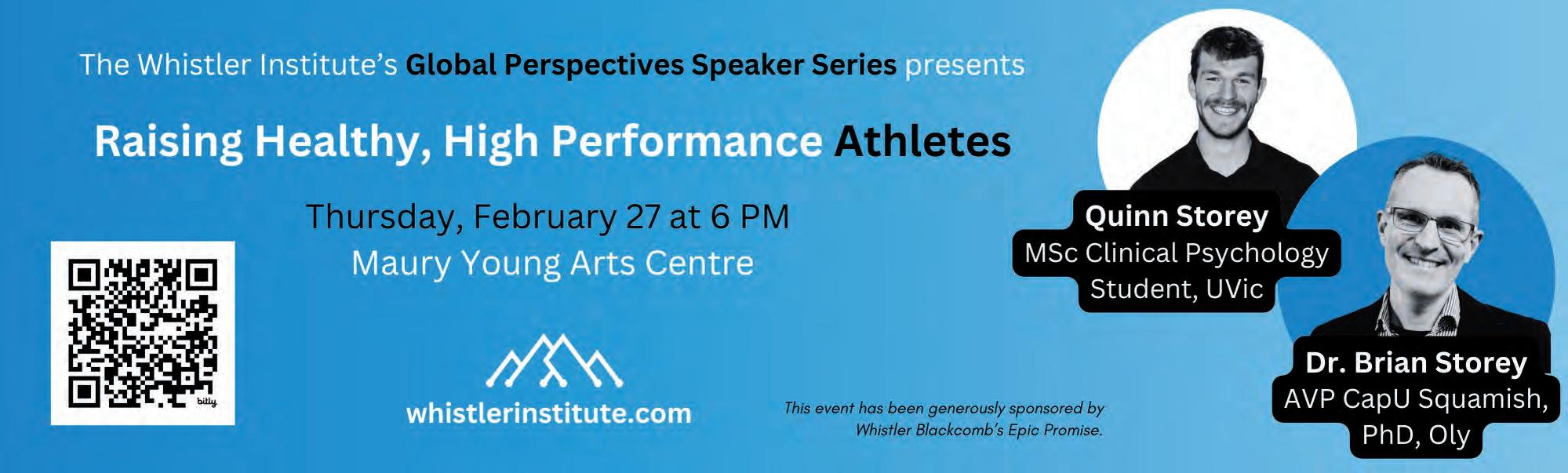 The Whistler Institute's Global Perspectives Speaker Series presents

Raising Healthy, High Performance Athletes

Thursday, February 27 at 6 PM
Maury Young Arts Centre

bitly

whistlerinstitute.com

This event has been generously sponsored by Whistler Blackcomb's Epic Promise.

Quinn Storey
MSc Clinical Psychology Student, UVic

Dr. Brian Storey
AVP CapU Squamish, PhD, Oly